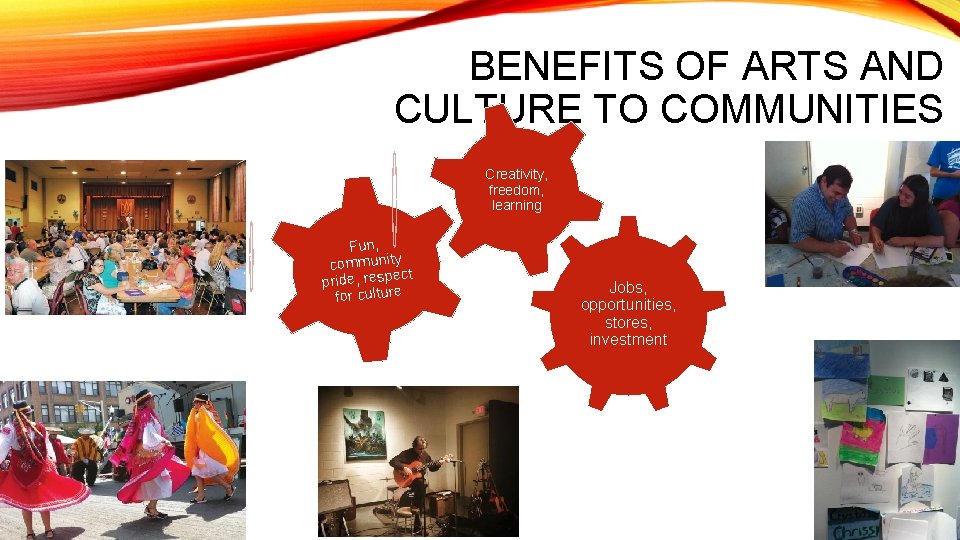 BENEFITS OF ARTS AND CULTURE TO COMMUNITIES

Fun, community pride, respect for culture

Creativity, freedom, learning

Jobs, opportunities, stores, investment

Chrissy